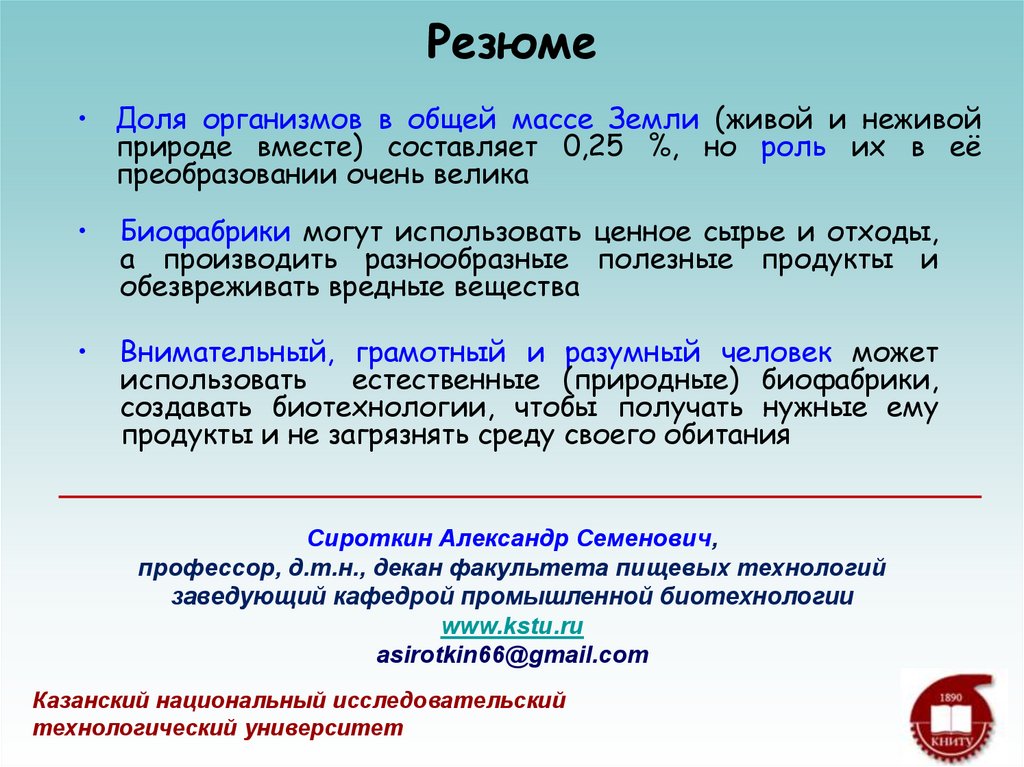 Резюме

• Доля организмов в общей массе Земли (живой и неживой природе вместе) составляет 0,25 %, но роль их в её преобразовании очень велика

• Биофабрики могут использовать ценное сырье и отходы, а производить разнообразные полезные продукты и обезвреживать вредные вещества

• Внимательный, грамотный и разумный человек может использовать естественные (природные) биофабрики, создавать биотехнологии, чтобы получать нужные ему продукты и не загрязнять среду своего обитания

Сироткин Александр Семенович,
профессор, д.т.н., декан факультета пищевых технологий
заведующий кафедрой промышленной биотехнологии
www.kstu.ru
asirotkin66@gmail.com

Казанский национальный исследовательский технологический университет

1890
КНИТУ